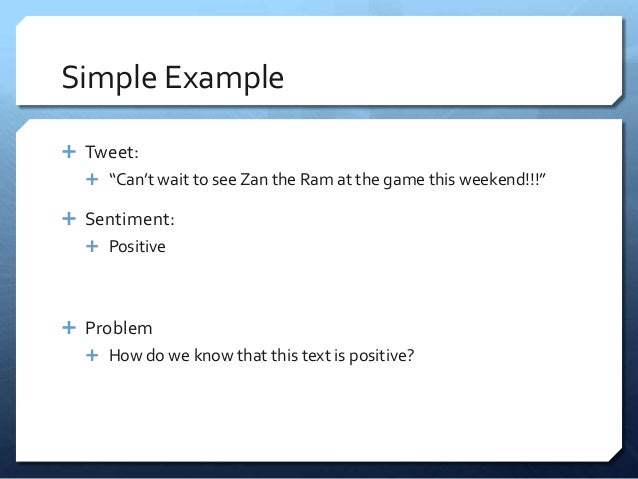 Simple Example

+ Tweet:
  + “Can’t wait to see Zan the Ram at the game this weekend!!!”

+ Sentiment:
  + Positive

+ Problem
  + How do we know that this text is positive?